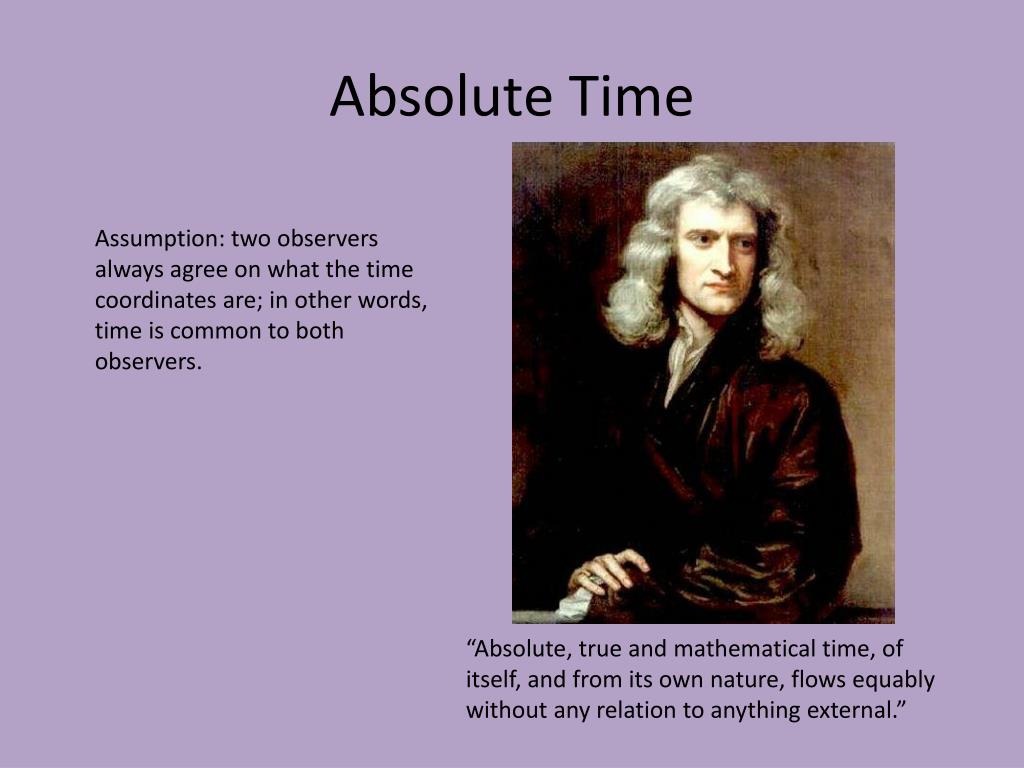 Absolute Time

Assumption: two observers always agree on what the time coordinates are; in other words, time is common to both observers.

“Absolute, true and mathematical time, of itself, and from its own nature, flows equably without any relation to anything external.”